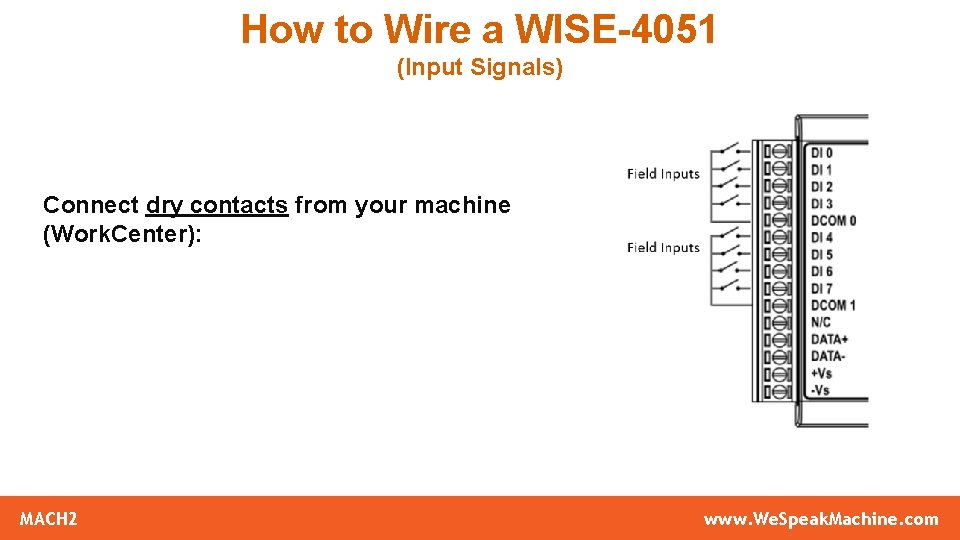 How to Wire a WISE-4051
(Input Signals)

Connect dry contacts from your machine (Work.Center):

Field Inputs
Field Inputs
DI 0
DI 1
DI 2
DI 3
DCOM 0
DI 4
DI 5
DI 6
DI 7
DCOM 1
N/C
DATA+
DATA-
+Vs
-Vs

MACH2
www.WeSpeakMachine.com